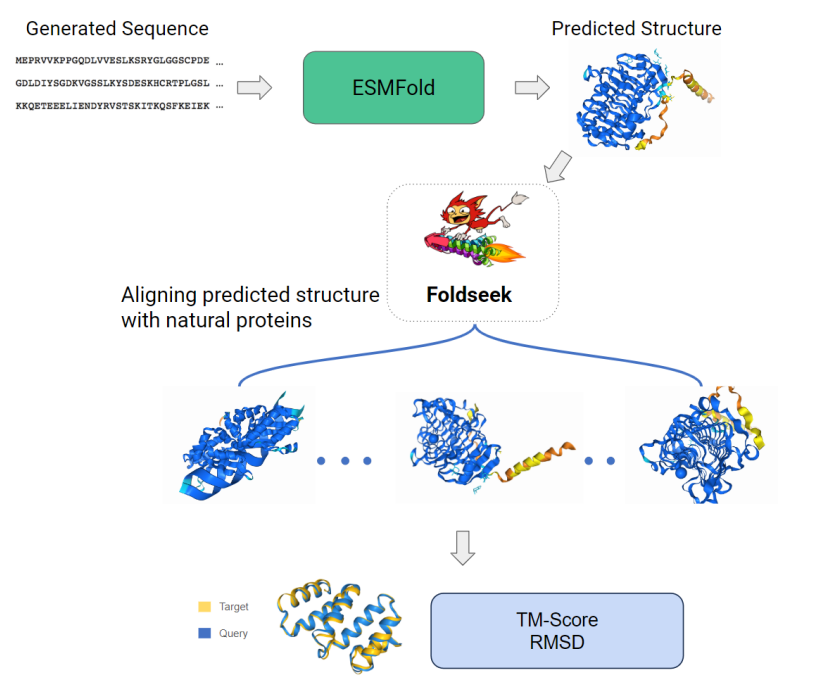 Generated Sequence

MEPRVVKPPGQDLVVESLKSRYGLGGSCPDE …
GDLDIYSGDKVGSSLKYSDESKHCRTPLGSL …
KKQETEEELIENDYRVSTSKITKQSFKEIEK …

ESMFold

Predicted Structure

Foldseek

Aligning predicted structure with natural proteins

Target
Query

TM-Score
RMSD